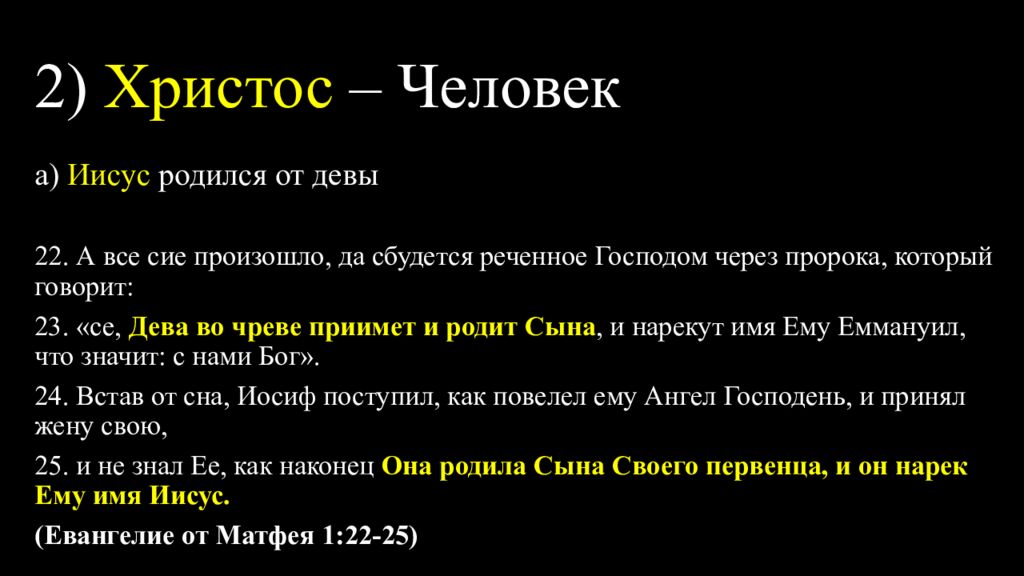 2) Христос – Человек

а) Иисус родился от девы

22. А все сие произошло, да сбудется реченное Господом через пророка, который говорит:

23. «се, Дева во чреве приимет и родит Сына, и нарекут имя Ему Еммануил, что значит: с нами Бог».

24. Встав от сна, Иосиф поступил, как повелел ему Ангел Господень, и принял жену свою,

25. и не знал Ее, как наконец Она родила Сына Своего первенца, и он нарек Ему имя Иисус.

(Евангелие от Матфея 1:22-25)